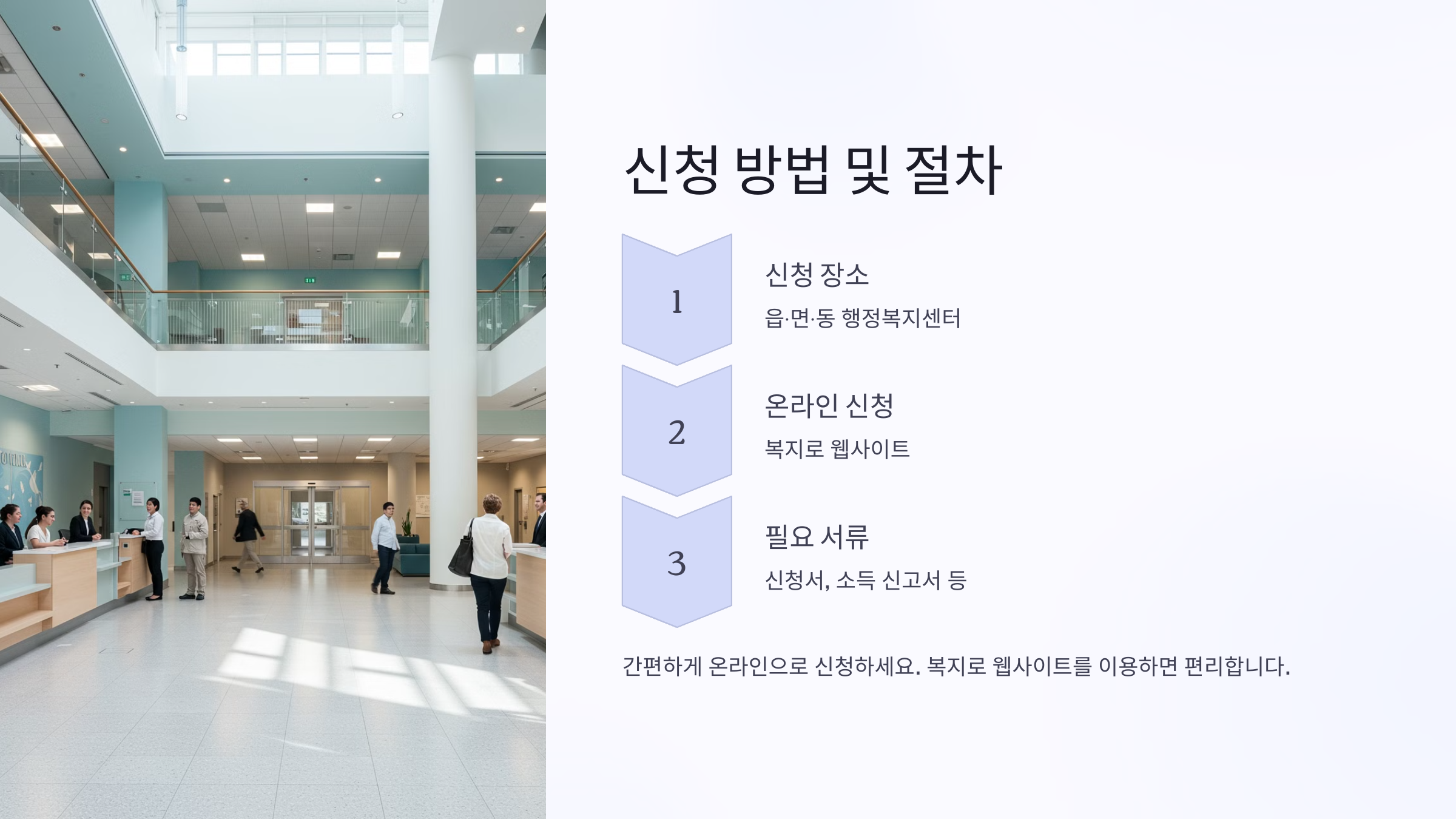 신청 방법 및 절차

1

신청 장소

읍·면·동 행정복지센터

2

온라인 신청

복지로 웹사이트

3

필요 서류

신청서, 소득 신고서 등

간편하게 온라인으로 신청하세요. 복지로 웹사이트를 이용하면 편리합니다.